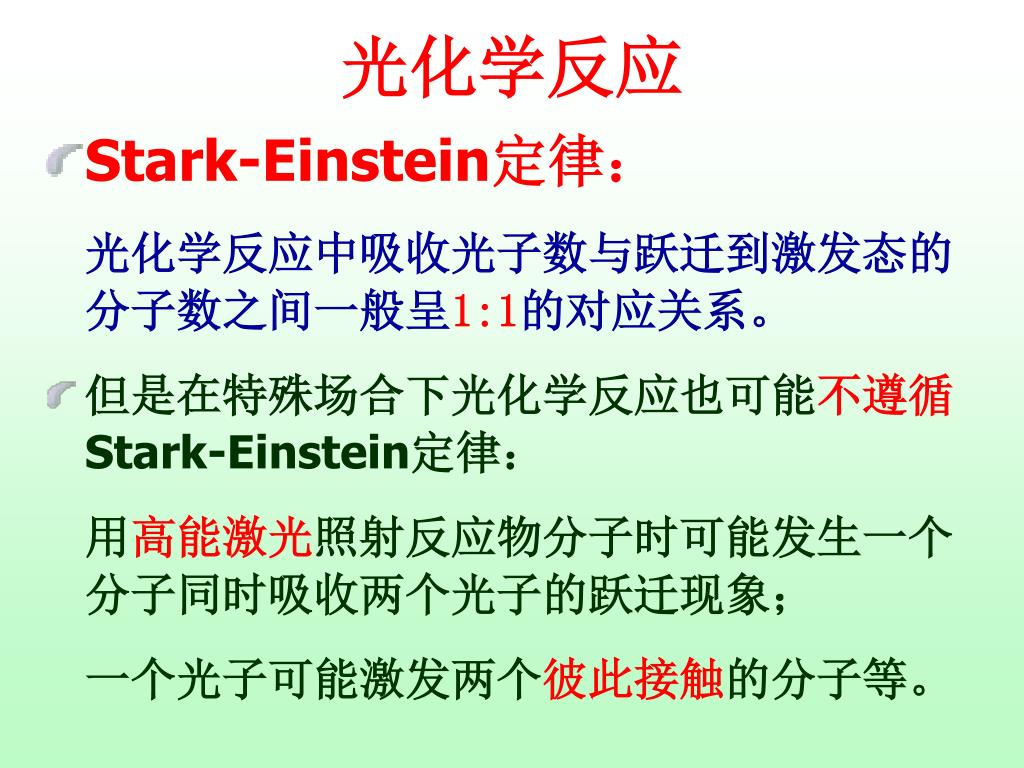 光化学反应

Stark-Einstein定律：

光化学反应中吸收光子数与跃迁到激发态的分子数之间一般呈1:1的对应关系。

但是在特殊场合下光化学反应也可能不遵循Stark-Einstein定律：

用高能激光照射反应物分子时可能发生一个分子同时吸收两个光子的跃迁现象；

一个光子可能激发两个彼此接触的分子等。